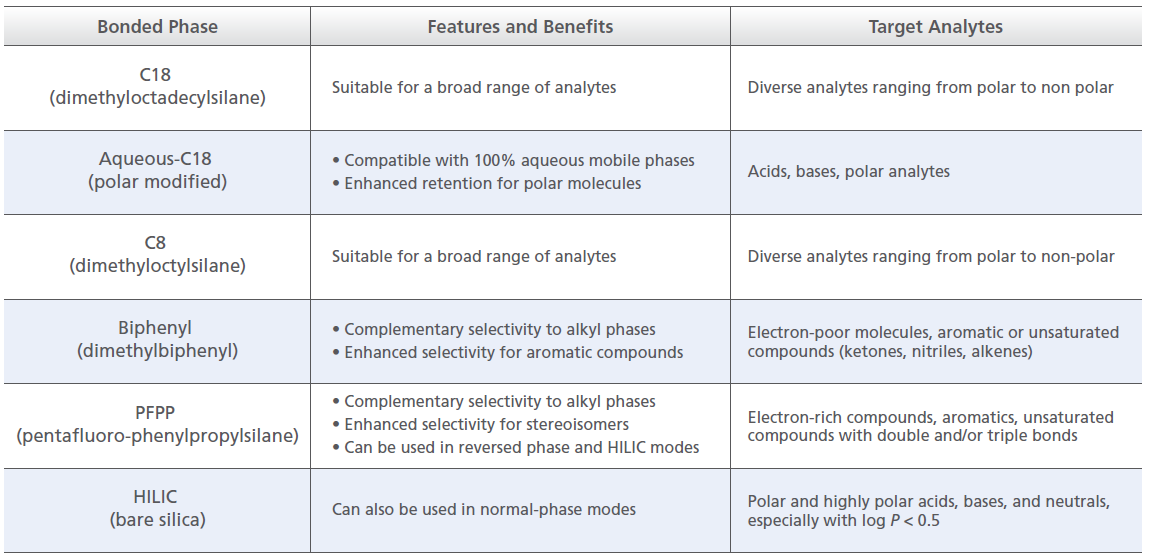 | Bonded Phase | Features and Benefits | Target Analytes |
|---|---|---|
| C18 (dimethyloctadecylsilane) | Suitable for a broad range of analytes | Diverse analytes ranging from polar to non polar |
| Aqueous-C18 (polar modified) | • Compatible with 100% aqueous mobile phases • Enhanced retention for polar molecules | Acids, bases, polar analytes |
| C8 (dimethyloctylsilane) | Suitable for a broad range of analytes | Diverse analytes ranging from polar to non-polar |
| Biphenyl (dimethylbiphenyl) | • Complementary selectivity to alkyl phases • Enhanced selectivity for aromatic compounds | Electron-poor molecules, aromatic or unsaturated compounds (ketones, nitriles, alkenes) |
| PFPP (pentafluoro-phenylpropylsilane) | • Complementary selectivity to alkyl phases • Enhanced selectivity for stereoisomers • Can be used in reversed phase and HILIC modes | Electron-rich compounds, aromatics, unsaturated compounds with double and/or triple bonds |
| HILIC (bare silica) | Can also be used in normal-phase modes | Polar and highly polar acids, bases, and neutrals, especially with log $P < 0.5$ |